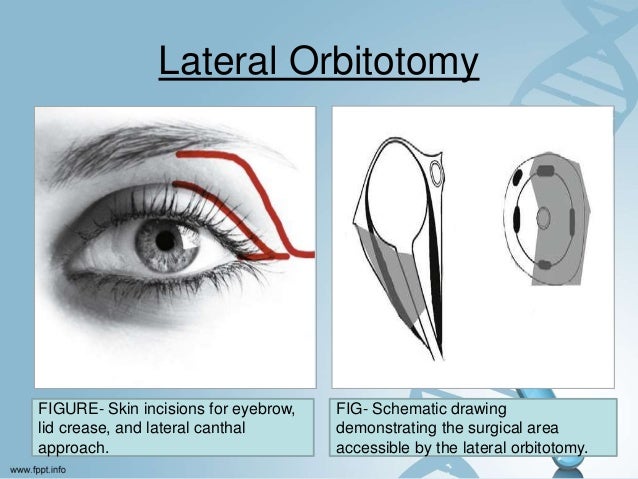 Lateral Orbitotomy

FIGURE- Skin incisions for eyebrow, lid crease, and lateral canthal approach.

FIG- Schematic drawing demonstrating the surgical area accessible by the lateral orbitotomy.

www.fppt.info